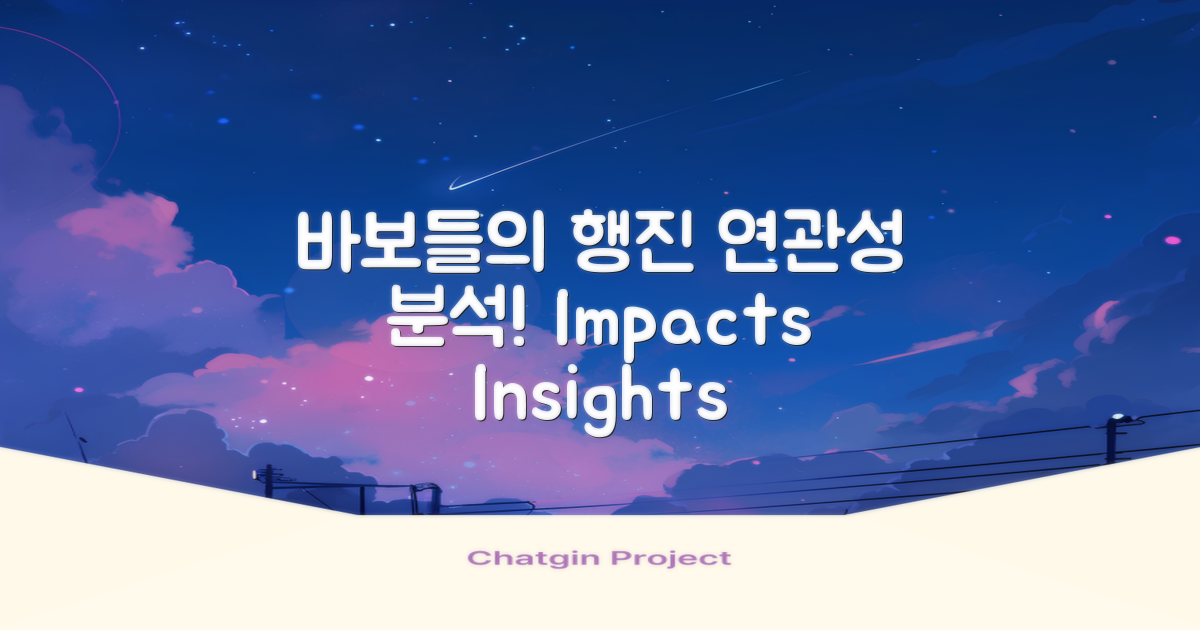 바보들의 행진 연관성 분석! Impacts Insights

Chatgin Project